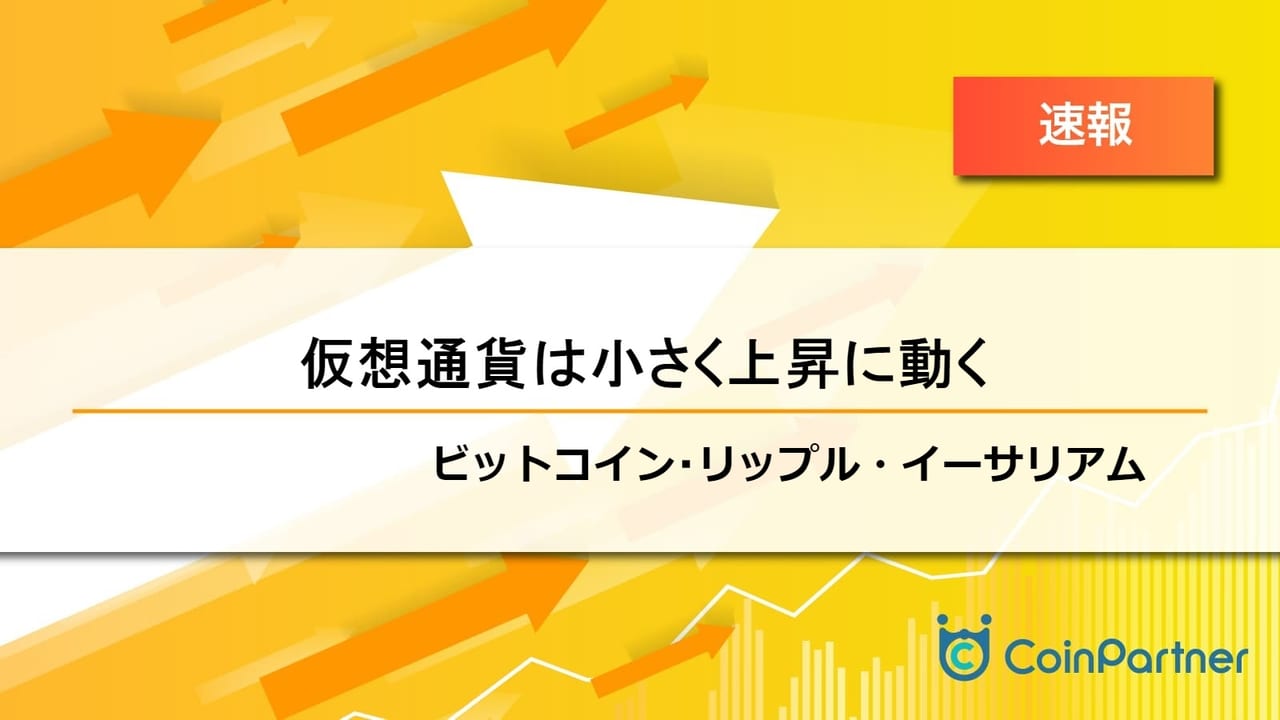 速報

仮想通貨は小さく上昇に動く

ビットコイン･リップル・イーサリアム

CoinPartner